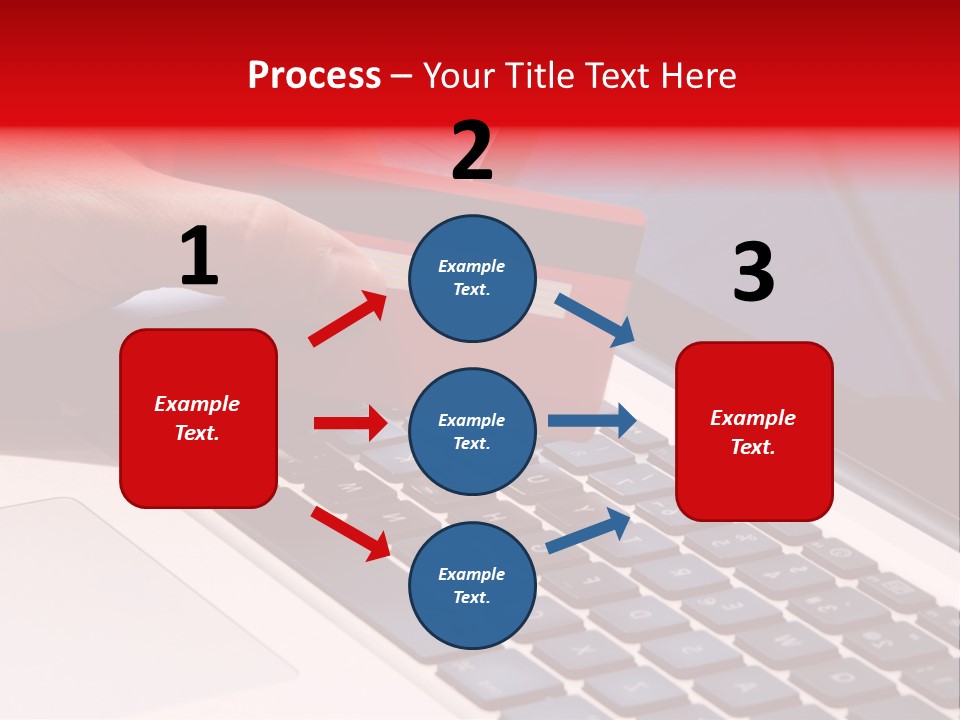 Process – Your Title Text Here

1

Example Text.

2

Example Text.

Example Text.

Example Text.

3

Example Text.